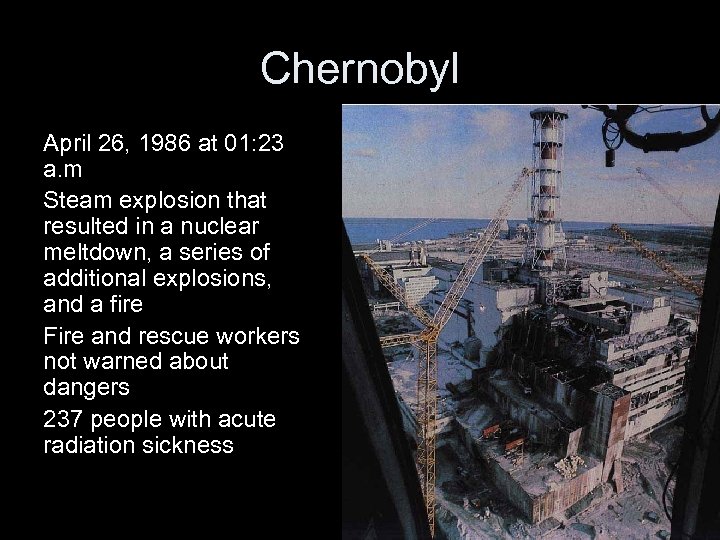 Chernobyl

April 26, 1986 at 01:23 a.m

Steam explosion that resulted in a nuclear meltdown, a series of additional explosions, and a fire

Fire and rescue workers not warned about dangers

237 people with acute radiation sickness